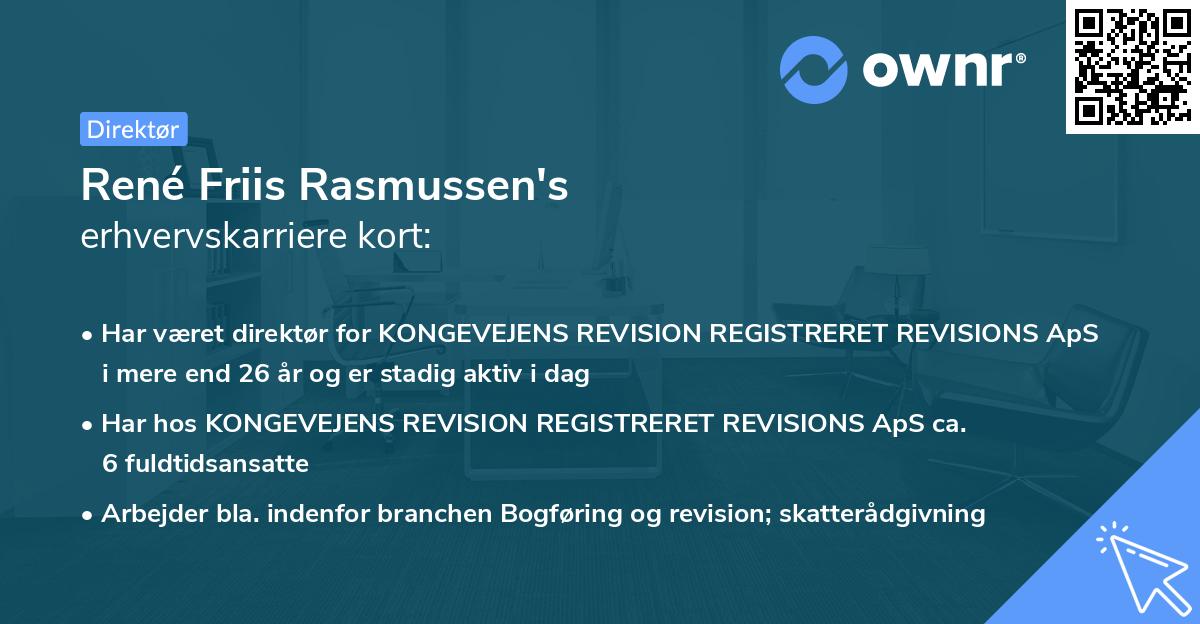 ownr®

Direktør

René Friis Rasmussen's erhvervskarriere kort:

• Har været direktør for KONGEVEJENS REVISION REGISTRERET REVISIONS ApS i mere end 26 år og er stadig aktiv i dag

• Har hos KONGEVEJENS REVISION REGISTRERET REVISIONS ApS ca. 6 fuldtidsansatte

• Arbejder bla. indenfor branchen Bogføring og revision; skatterådgivning